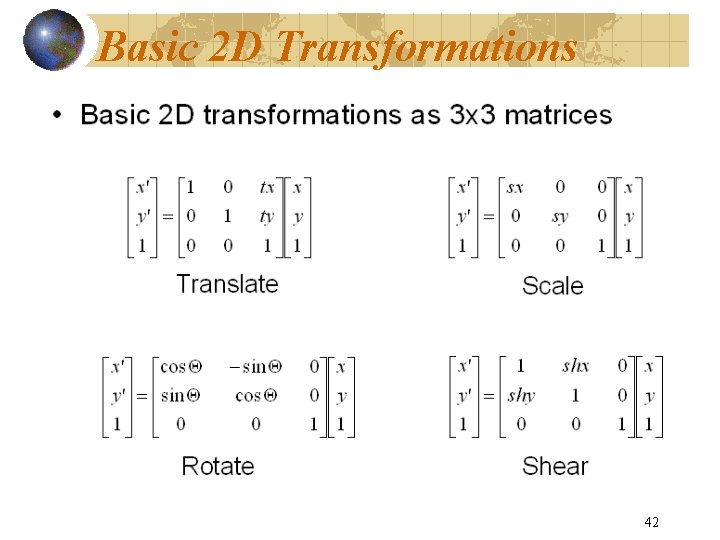 Basic 2D Transformations

• Basic 2D transformations as 3x3 matrices

$\begin{bmatrix} x' \\ y' \\ 1 \end{bmatrix} = \begin{bmatrix} 1 & 0 & tx \\ 0 & 1 & ty \\ 0 & 0 & 1 \end{bmatrix} \begin{bmatrix} x \\ y \\ 1 \end{bmatrix}$

Translate

$\begin{bmatrix} x' \\ y' \\ 1 \end{bmatrix} = \begin{bmatrix} sx & 0 & 0 \\ 0 & sy & 0 \\ 0 & 0 & 1 \end{bmatrix} \begin{bmatrix} x \\ y \\ 1 \end{bmatrix}$

Scale

$\begin{bmatrix} x' \\ y' \\ 1 \end{bmatrix} = \begin{bmatrix} \cos\Theta & -\sin\Theta & 0 \\ \sin\Theta & \cos\Theta & 0 \\ 0 & 0 & 1 \end{bmatrix} \begin{bmatrix} x \\ y \\ 1 \end{bmatrix}$

Rotate

$\begin{bmatrix} x' \\ y' \\ 1 \end{bmatrix} = \begin{bmatrix} 1 & shx & 0 \\ shy & 1 & 0 \\ 0 & 0 & 1 \end{bmatrix} \begin{bmatrix} x \\ y \\ 1 \end{bmatrix}$

Shear

42